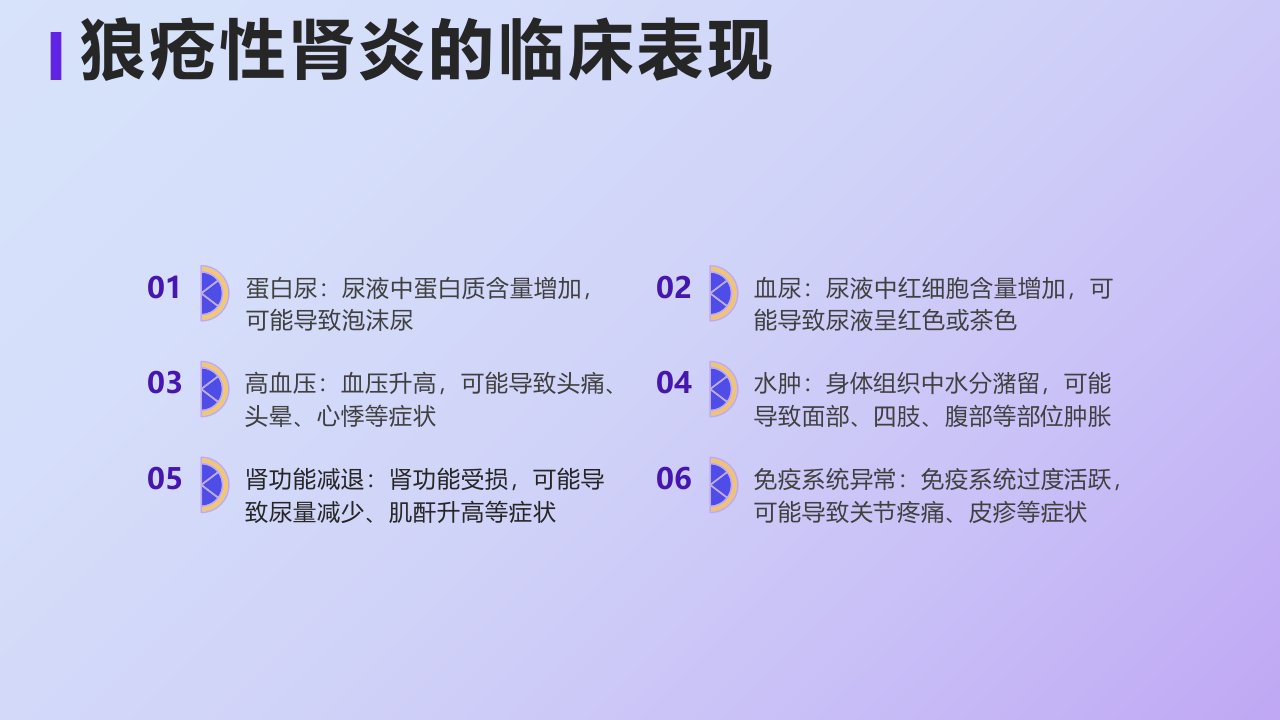 狼疮性肾炎的临床表现

01 蛋白尿：尿液中蛋白质含量增加，可能导致泡沫尿

02 血尿：尿液中红细胞含量增加，可能导致尿液呈红色或茶色

03 高血压：血压升高，可能导致头痛、头晕、心悸等症状

04 水肿：身体组织中水分潴留，可能导致面部、四肢、腹部等部位肿胀

05 肾功能减退：肾功能受损，可能导致尿量减少、肌酐升高等症状

06 免疫系统异常：免疫系统过度活跃，可能导致关节疼痛、皮疹等症状